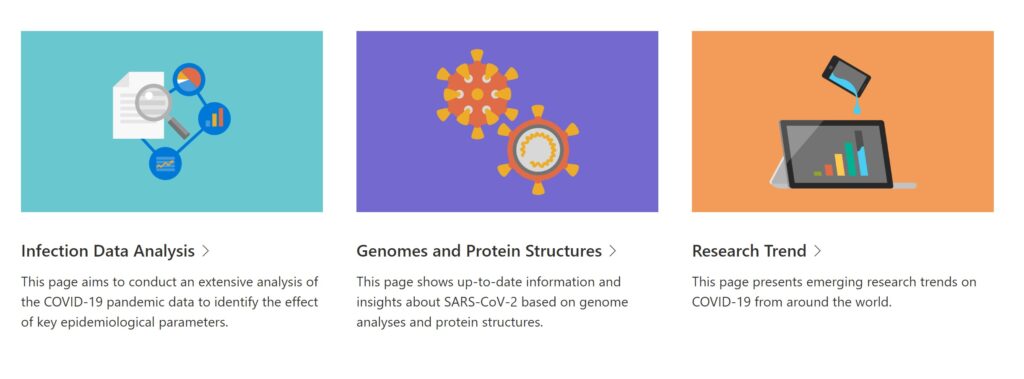 Infection Data Analysis >

This page aims to conduct an extensive analysis of the COVID-19 pandemic data to identify the effect of key epidemiological parameters.

Genomes and Protein Structures >

This page shows up-to-date information and insights about SARS-CoV-2 based on genome analyses and protein structures.

Research Trend >

This page presents emerging research trends on COVID-19 from around the world.